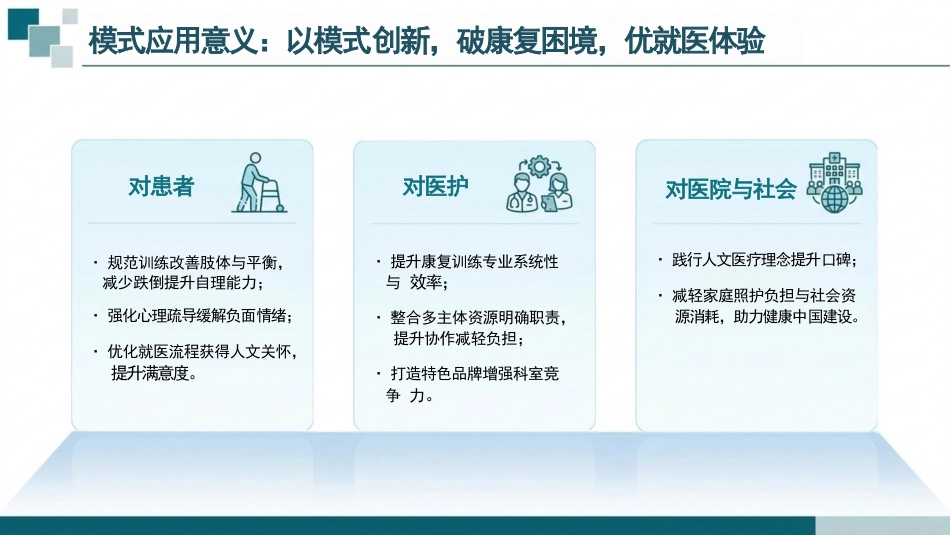 模式应用意义：以模式创新，破康复困境，优就医体验

对患者

· 规范训练改善肢体与平衡，减少跌倒提升自理能力；

· 强化心理疏导缓解负面情绪；

· 优化就医流程获得人文关怀，提升满意度。

对医护

· 提升康复训练专业系统性与 效率；

· 整合多主体资源明确职责，提升协作减轻负担；

· 打造特色品牌增强科室竞争 力。

对医院与社会

· 践行人文医疗理念提升口碑；

· 减轻家庭照护负担与社会资源消耗，助力健康中国建设。